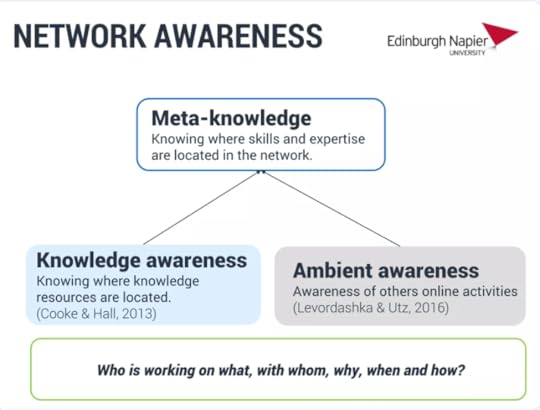 NETWORK AWARENESS

Edinburgh Napier
UNIVERSITY

Meta-knowledge
Knowing where skills and expertise are located in the network.

Knowledge awareness
Knowing where knowledge resources are located.
(Cooke & Hall, 2013)

Ambient awareness
Awareness of others online activities
(Levordashka & Utz, 2016)

Who is working on what, with whom, why, when and how?